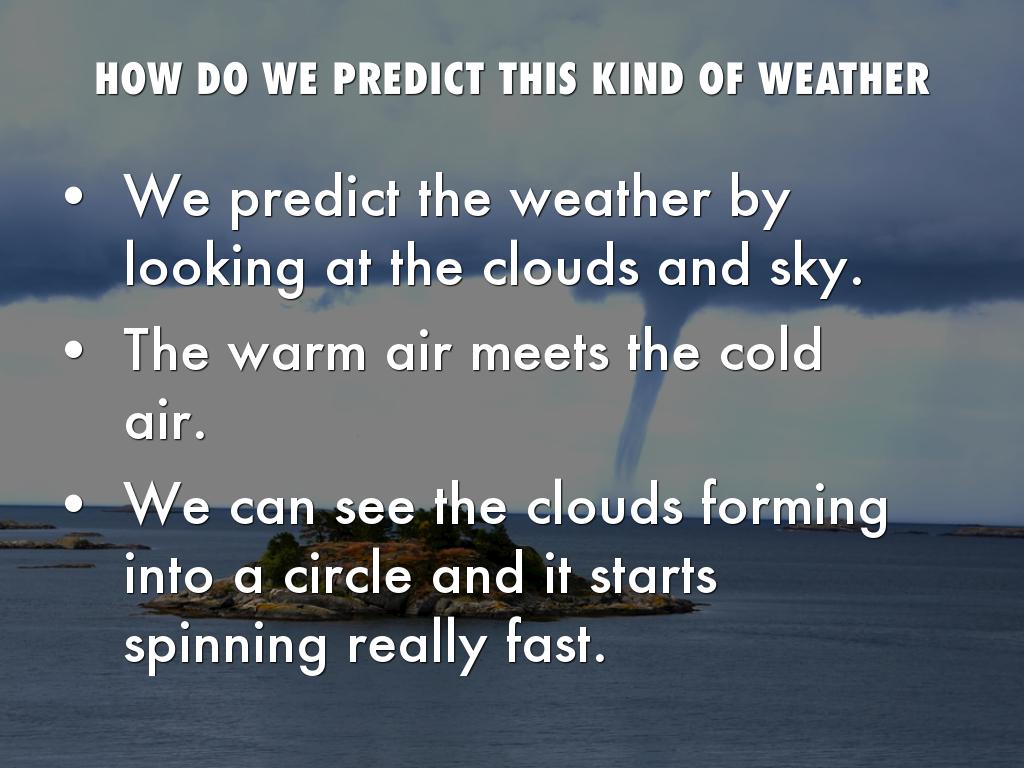 HOW DO WE PREDICT THIS KIND OF WEATHER

• We predict the weather by looking at the clouds and sky.
• The warm air meets the cold air.
• We can see the clouds forming into a circle and it starts spinning really fast.